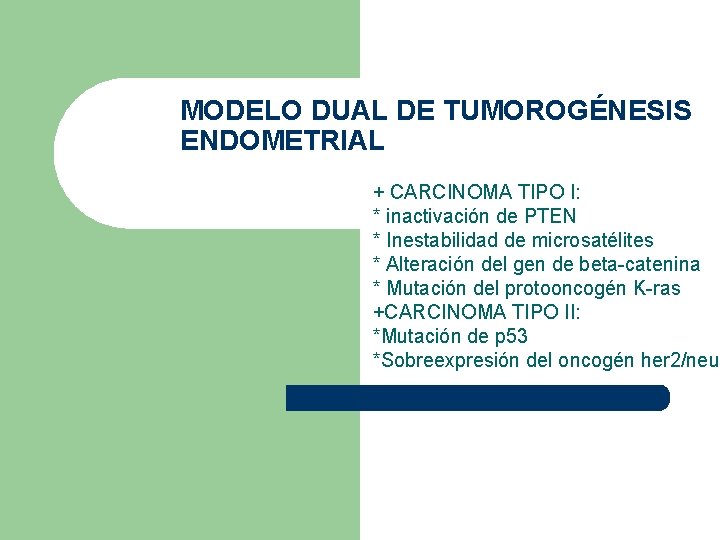 MODELO DUAL DE TUMOROGÉNESIS ENDOMETRIAL

+ CARCINOMA TIPO I:
* inactivación de PTEN
* Inestabilidad de microsatélites
* Alteración del gen de beta-catenina
* Mutación del protooncogén K-ras
+CARCINOMA TIPO II:
*Mutación de p53
*Sobreexpresión del oncogén her2/neu